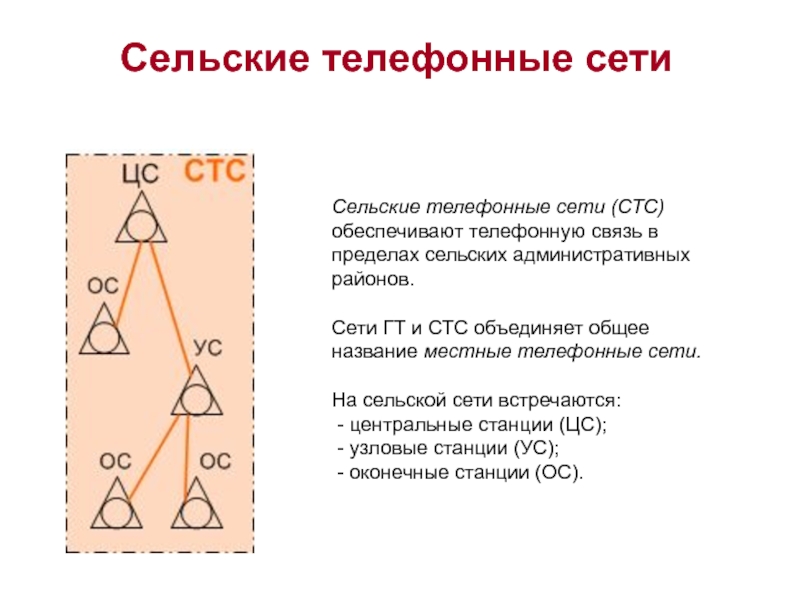 Сельские телефонные сети

ЦС СТС

ОС

УС

ОС ОС

Сельские телефонные сети (СТС) обеспечивают телефонную связь в пределах сельских административных районов.

Сети ГТ и СТС объединяет общее название местные телефонные сети.

На сельской сети встречаются:
- центральные станции (ЦС);
- узловые станции (УС);
- оконечные станции (ОС).